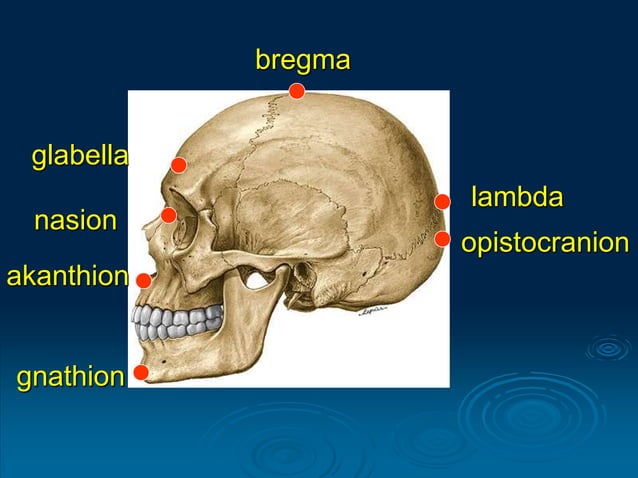 bregma
glabella
nasion
akanthion
gnathion
lambda
opistocranion